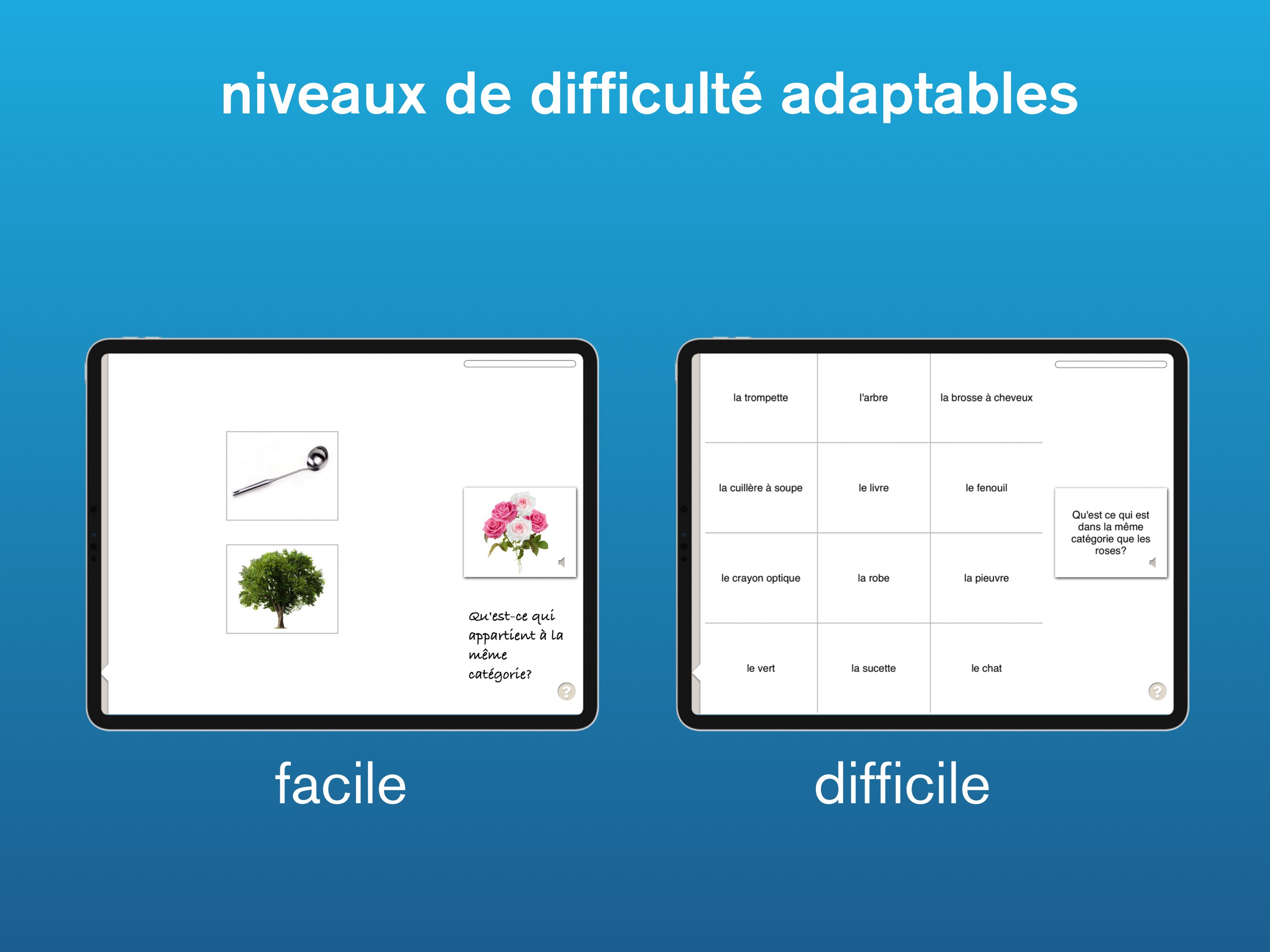 niveaux de difficulté adaptables

Qu'est-ce qui appartient à la même catégorie?

?

facile

| la trompette | l'arbre | la brosse à cheveux |
|---|---|---|
| la cuillère à soupe | le livre | le fenouil |
| le crayon optique | la robe | la pieuvre |
| le vert | la sucette | le chat |

Qu'est ce qui est dans la même catégorie que les roses?

?

difficile